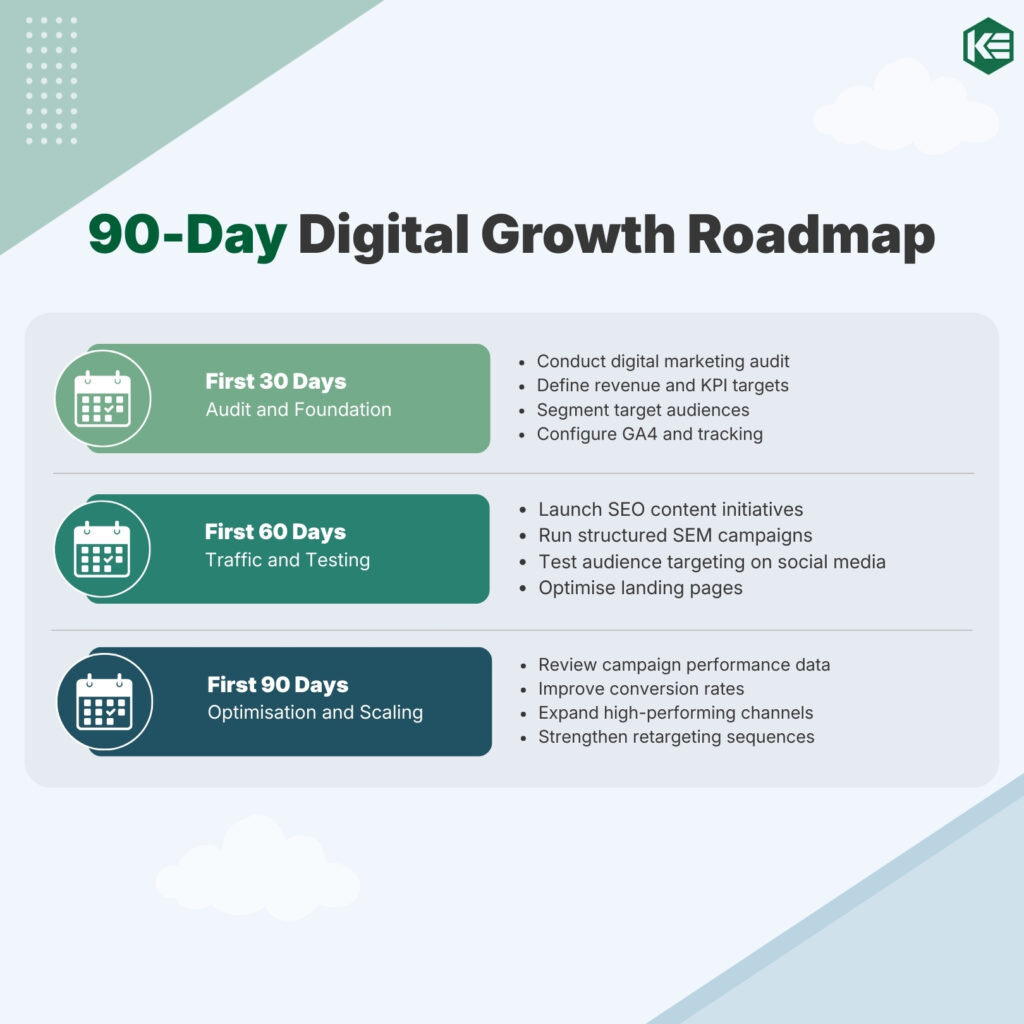 KE

90-Day Digital Growth Roadmap

First 30 Days
Audit and Foundation

- Conduct digital marketing audit
- Define revenue and KPI targets
- Segment target audiences
- Configure GA4 and tracking

First 60 Days
Traffic and Testing

- Launch SEO content initiatives
- Run structured SEM campaigns
- Test audience targeting on social media
- Optimise landing pages

First 90 Days
Optimisation and Scaling

- Review campaign performance data
- Improve conversion rates
- Expand high-performing channels
- Strengthen retargeting sequences